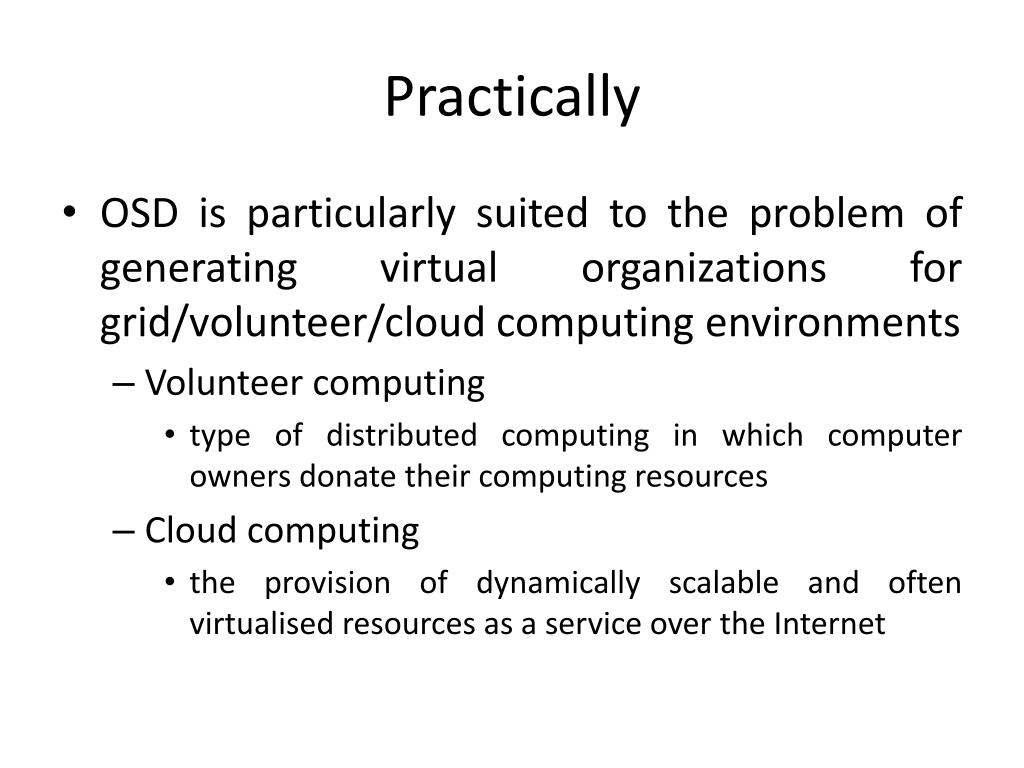 Practically

• OSD is particularly suited to the problem of generating virtual organizations for grid/volunteer/cloud computing environments
– Volunteer computing
• type of distributed computing in which computer owners donate their computing resources
– Cloud computing
• the provision of dynamically scalable and often virtualised resources as a service over the Internet